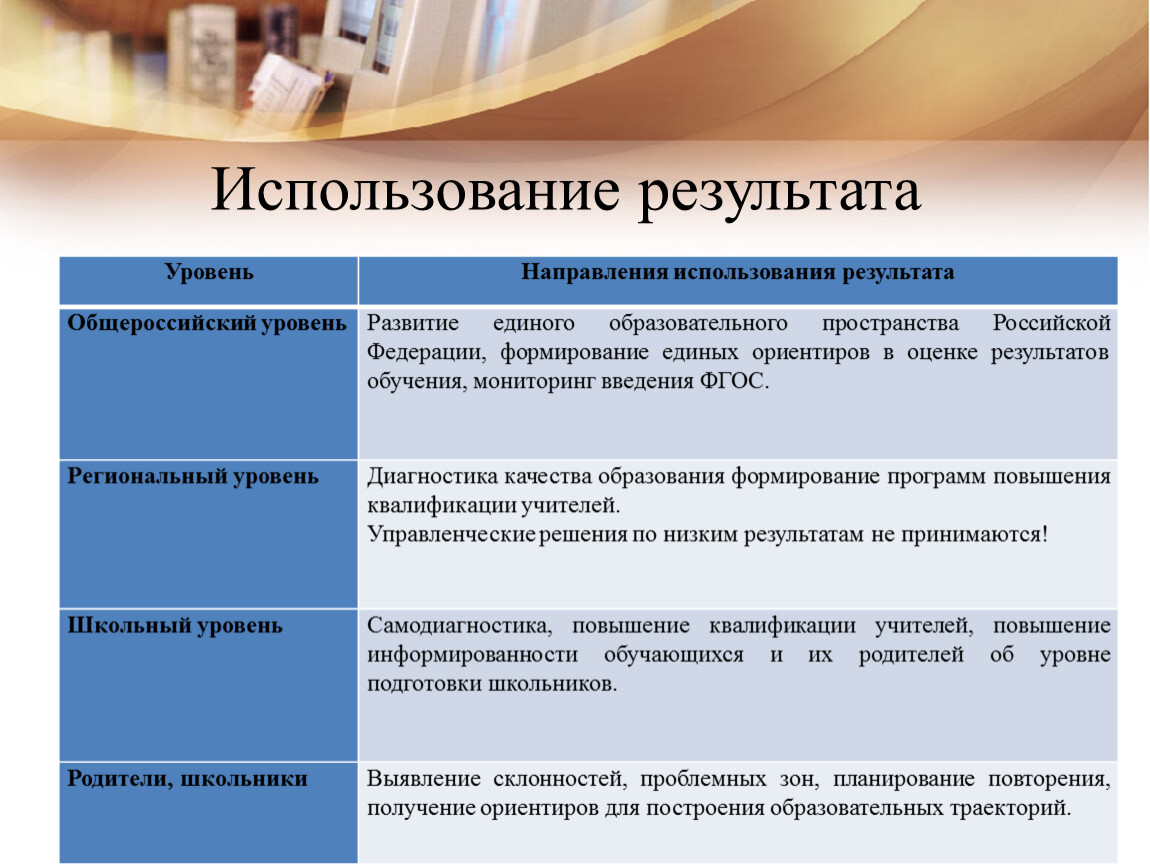 Использование результата

| Уровень | Направления использования результата |
|---|---|
| Общероссийский уровень | Развитие единого образовательного пространства Российской Федерации, формирование единых ориентиров в оценке результатов обучения, мониторинг введения ФГОС. |
| Региональный уровень | Диагностика качества образования формирование программ повышения квалификации учителей. Управленческие решения по низким результатам не принимаются! |
| Школьный уровень | Самодиагностика, повышение квалификации учителей, повышение информированности обучающихся и их родителей об уровне подготовки школьников. |
| Родители, школьники | Выявление склонностей, проблемных зон, планирование повторения, получение ориентиров для построения образовательных траекторий. |